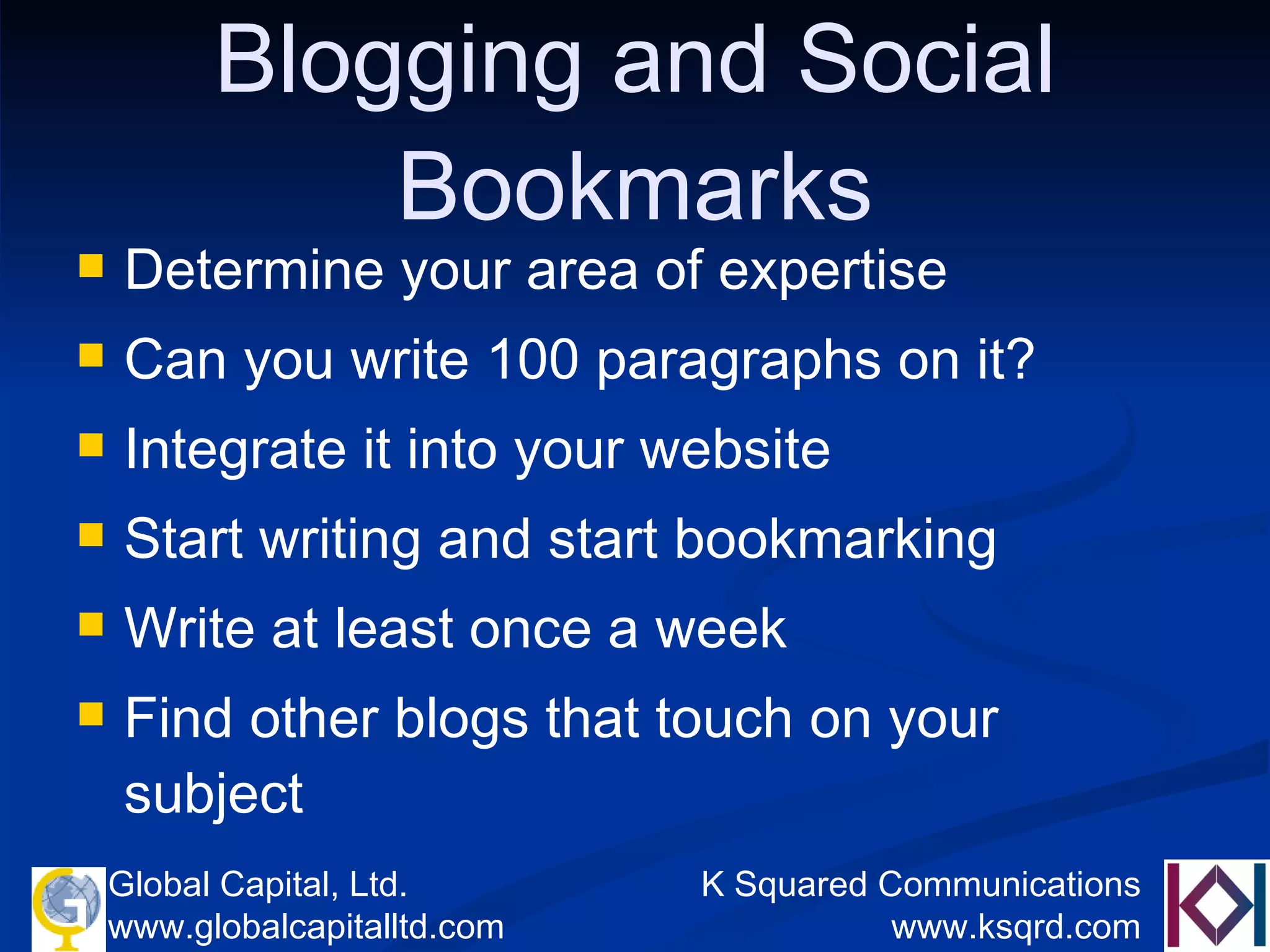 Blogging and Social Bookmarks

- Determine your area of expertise
- Can you write 100 paragraphs on it?
- Integrate it into your website
- Start writing and start bookmarking
- Write at least once a week
- Find other blogs that touch on your subject

Global Capital, Ltd.
www.globalcapitalltd.com

K Squared Communications
www.ksqrd.com